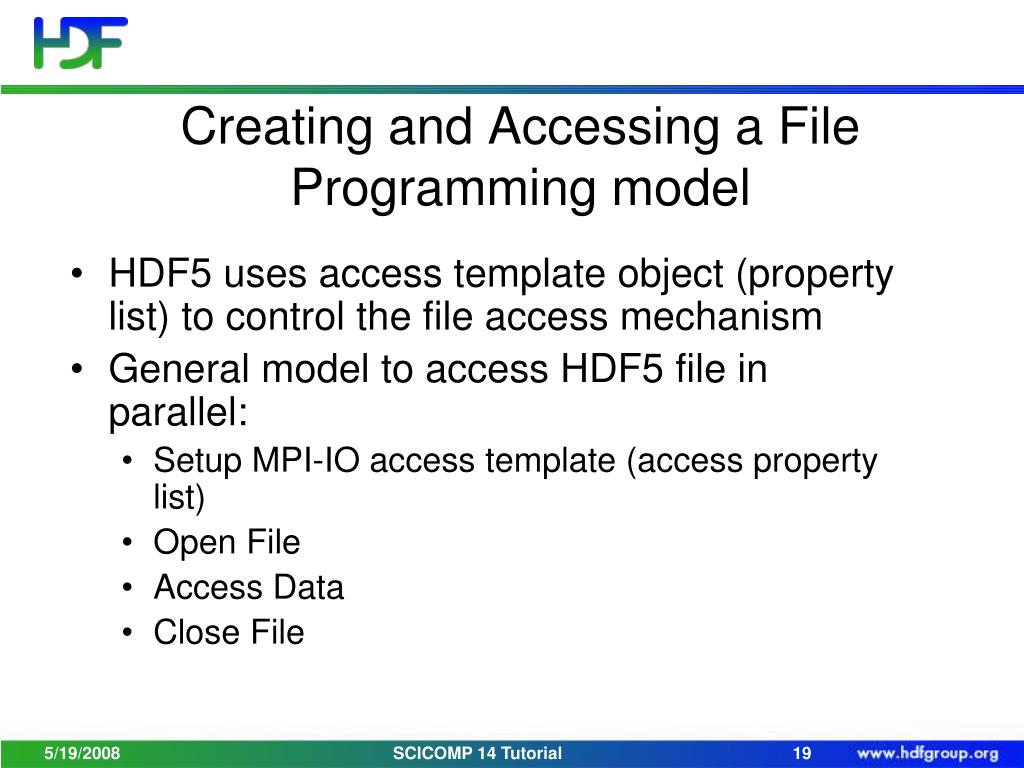 HDF

Creating and Accessing a File Programming model

• HDF5 uses access template object (property list) to control the file access mechanism
• General model to access HDF5 file in parallel:
  • Setup MPI-IO access template (access property list)
  • Open File
  • Access Data
  • Close File

5/19/2008 SCICOMP 14 Tutorial 19 www.hdfgroup.org